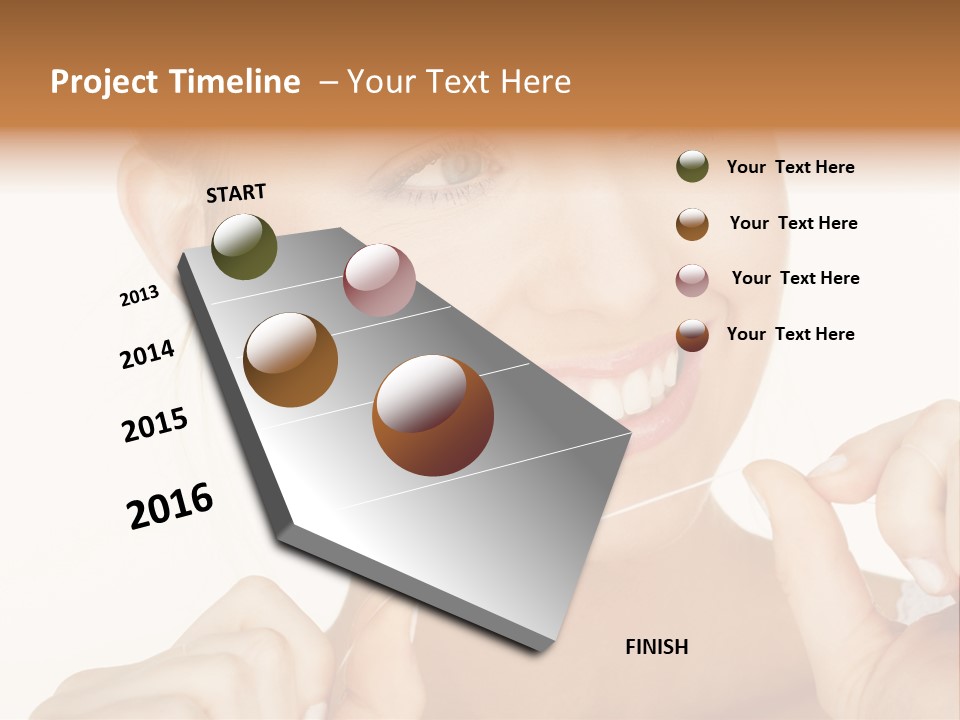 Project Timeline – Your Text Here

START

2013

2014

2015

2016

FINISH

Your Text Here

Your Text Here

Your Text Here

Your Text Here